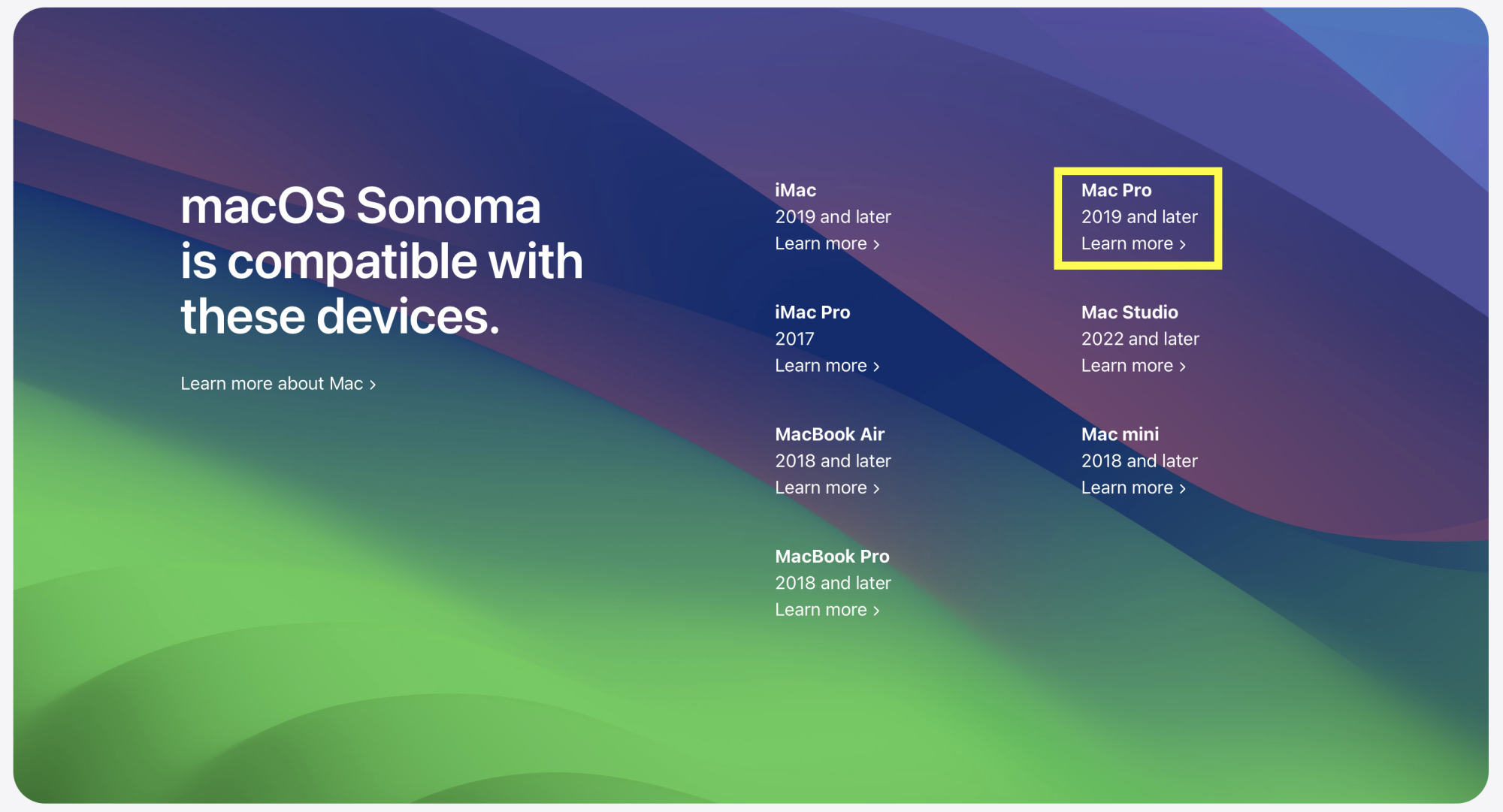 macOS Sonoma is compatible with these devices.

Learn more about Mac ›

iMac
2019 and later
Learn more ›

iMac Pro
2017
Learn more ›

MacBook Air
2018 and later
Learn more ›

MacBook Pro
2018 and later
Learn more ›

Mac Pro
2019 and later
Learn more ›

Mac Studio
2022 and later
Learn more ›

Mac mini
2018 and later
Learn more ›